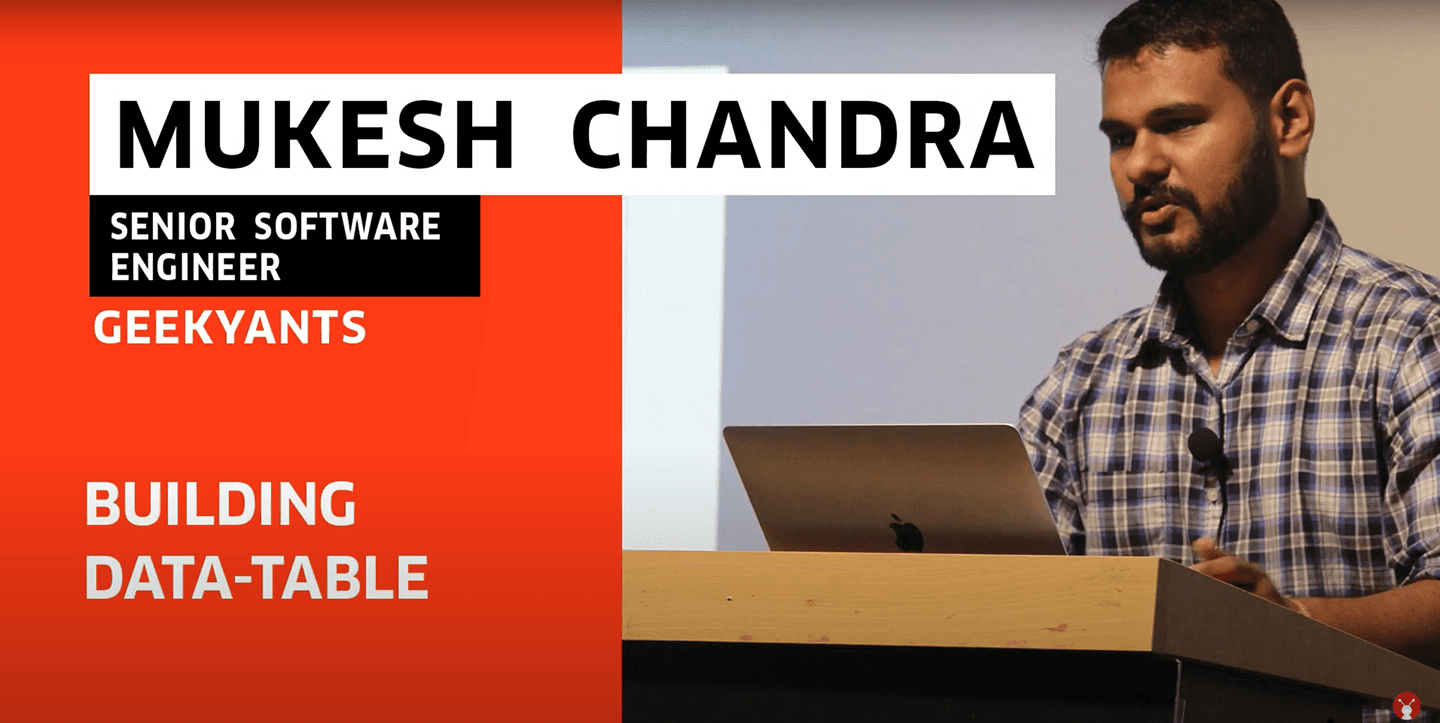 MUKESH CHANDRA

SENIOR SOFTWARE ENGINEER

GEEKYANTS

BUILDING DATA-TABLE